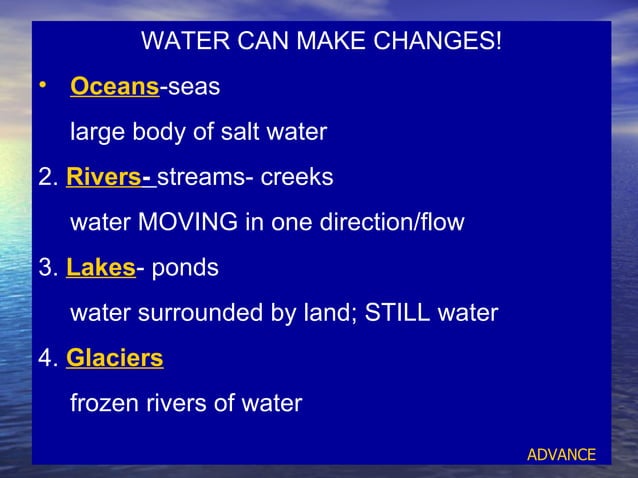 WATER CAN MAKE CHANGES!

• Oceans-seas

large body of salt water

2. Rivers- streams- creeks

water MOVING in one direction/flow

3. Lakes- ponds

water surrounded by land; STILL water

4. Glaciers

frozen rivers of water

ADVANCE